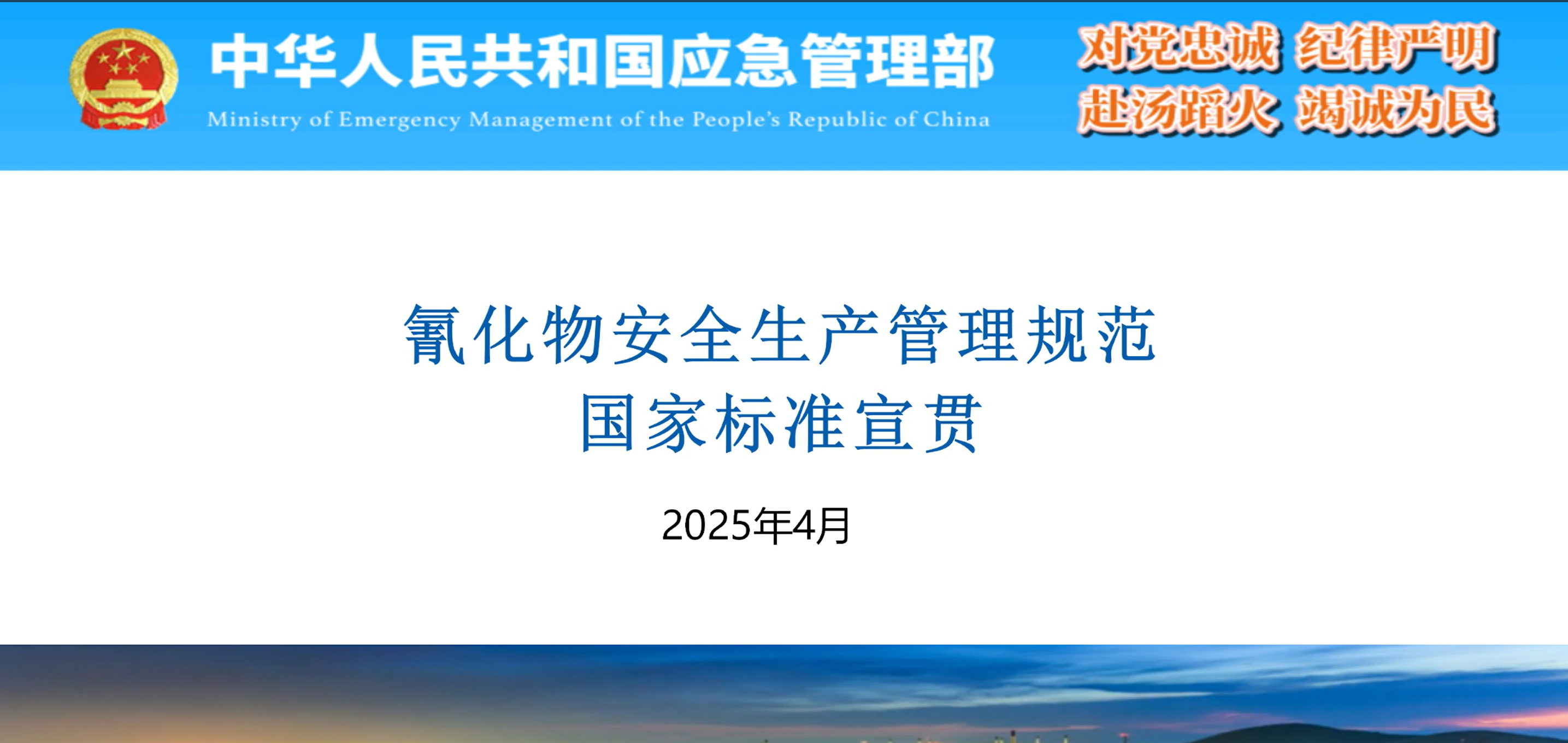 中华人民共和国应急管理部
Ministry of Emergency Management of the People's Republic of China

对党忠诚 纪律严明
赴汤蹈火 竭诚为民

氰化物安全生产管理规范
国家标准宣贯

2025年4月